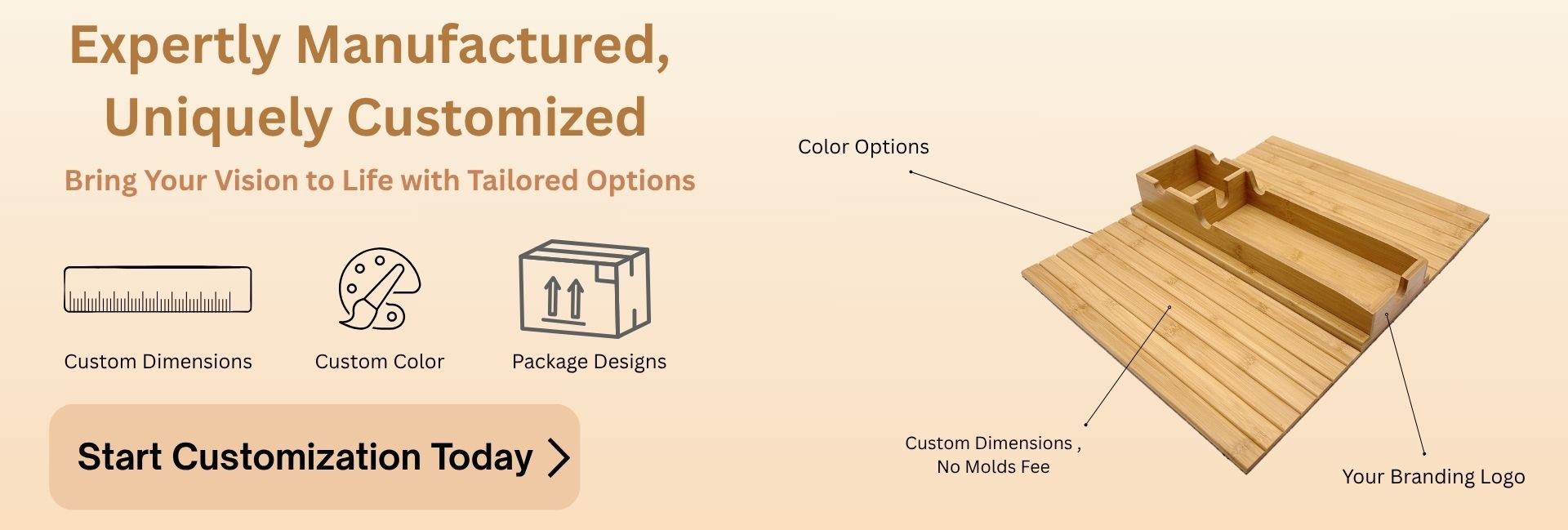 Expertly Manufactured, Uniquely Customized

Bring Your Vision to Life with Tailored Options

Custom Dimensions

Custom Color

Package Designs

Start Customization Today

Color Options

Custom Dimensions , No Molds Fee

Your Branding Logo